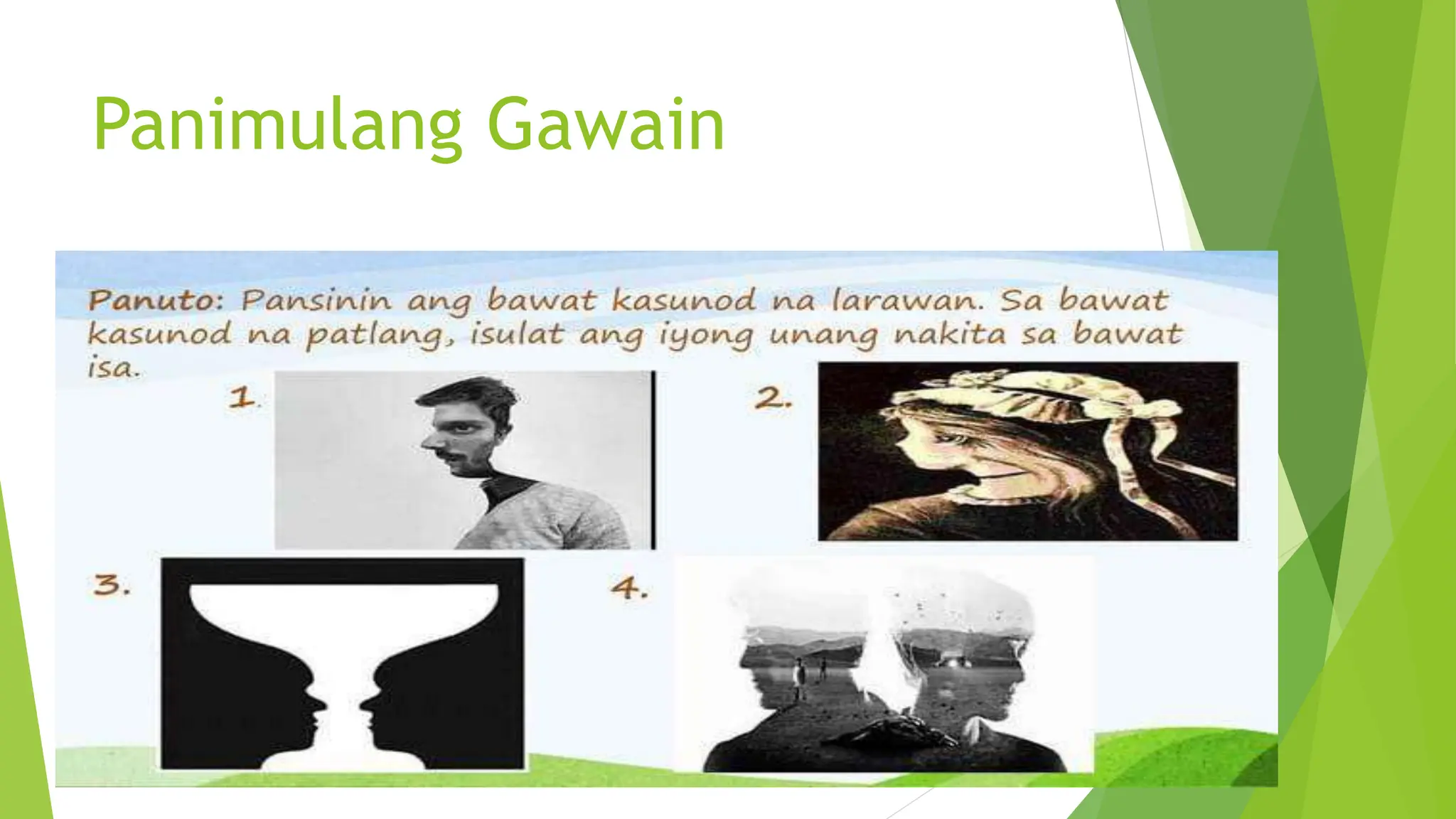 Panimulang Gawain

Panuto: Pansinin ang bawat kasunod na larawan. Sa bawat kasunod na patlang, isulat ang iyong unang nakita sa bawat isa.

1.

2.

3.

4.